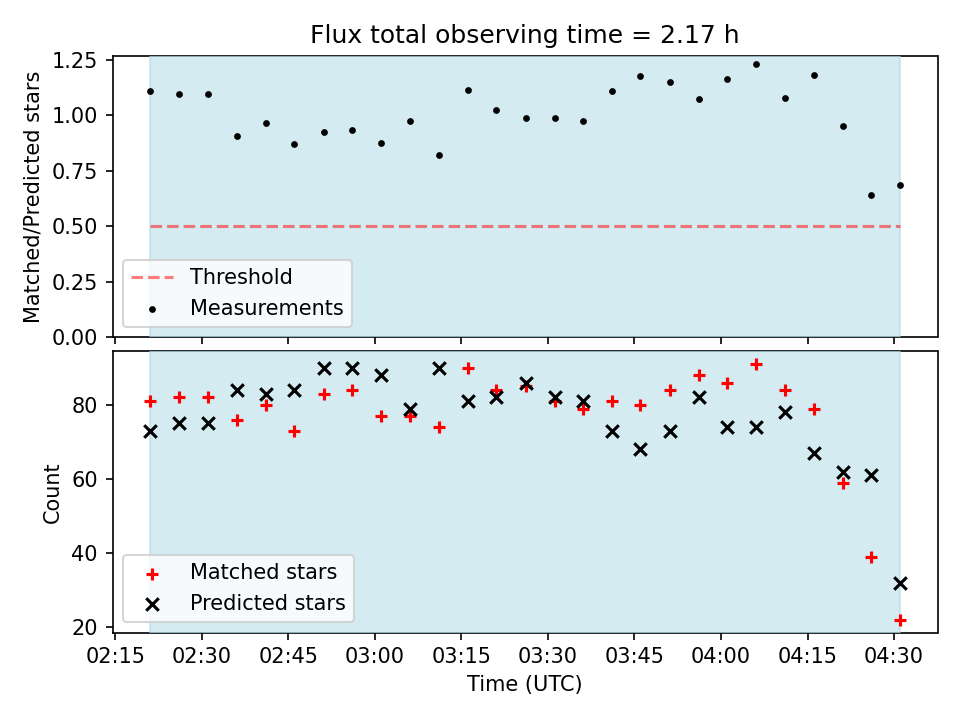 Flux total observing time = 2.17 h

Matched/Predicted stars

1.25
1.00
0.75
0.50
0.25
0.00

Threshold
Measurements

Count

80
60
40
20

Matched stars
Predicted stars

02:15 02:30 02:45 03:00 03:15 03:30 03:45 04:00 04:15 04:30

Time (UTC)